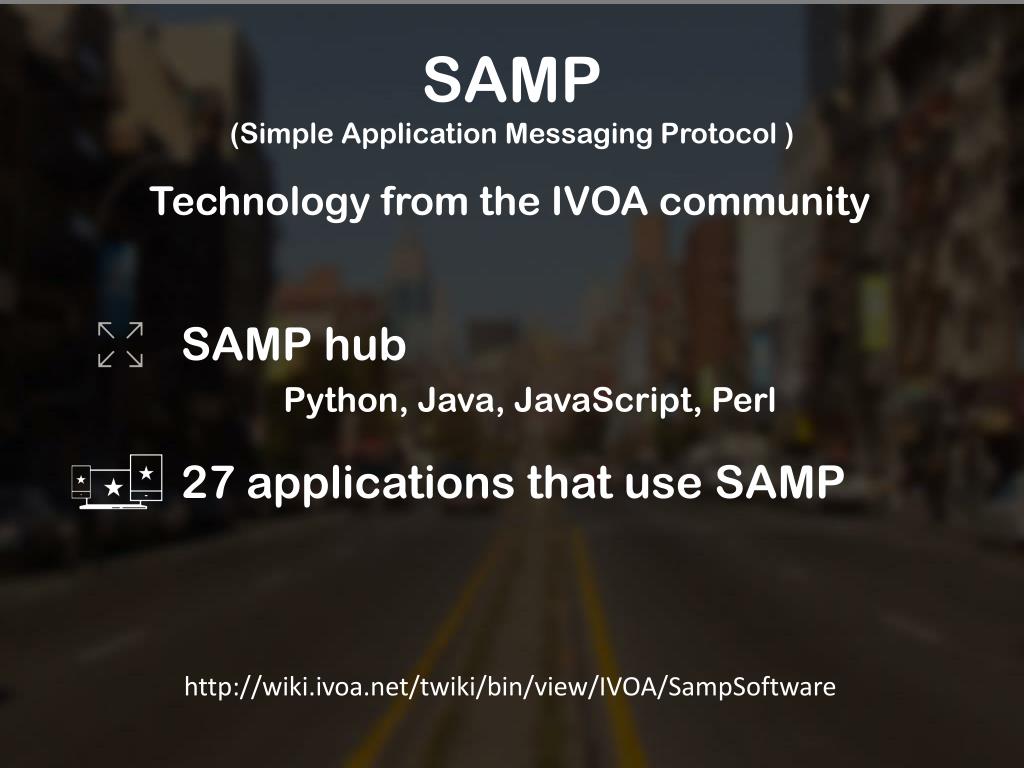 SAMP
(Simple Application Messaging Protocol )

Technology from the IVOA community

SAMP hub

Python, Java, JavaScript, Perl

27 applications that use SAMP

http://wiki.ivoa.net/twiki/bin/view/IVOA/SampSoftware